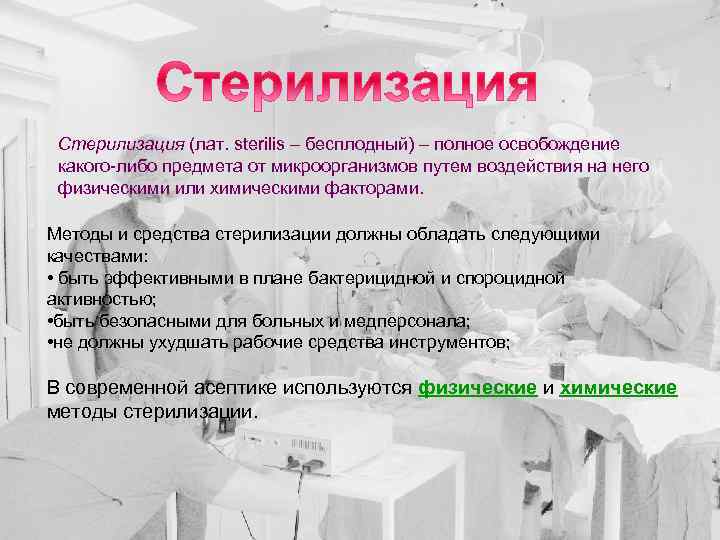 Стерилизация

Стерилизация (лат. sterilis – бесплодный) – полное освобождение какого-либо предмета от микроорганизмов путем воздействия на него физическими или химическими факторами.

Методы и средства стерилизации должны обладать следующими качествами:
• быть эффективными в плане бактерицидной и спороцидной активностью;
•быть безопасными для больных и медперсонала;
•не должны ухудшать рабочие средства инструментов;

В современной асептике используются физические и химические методы стерилизации.